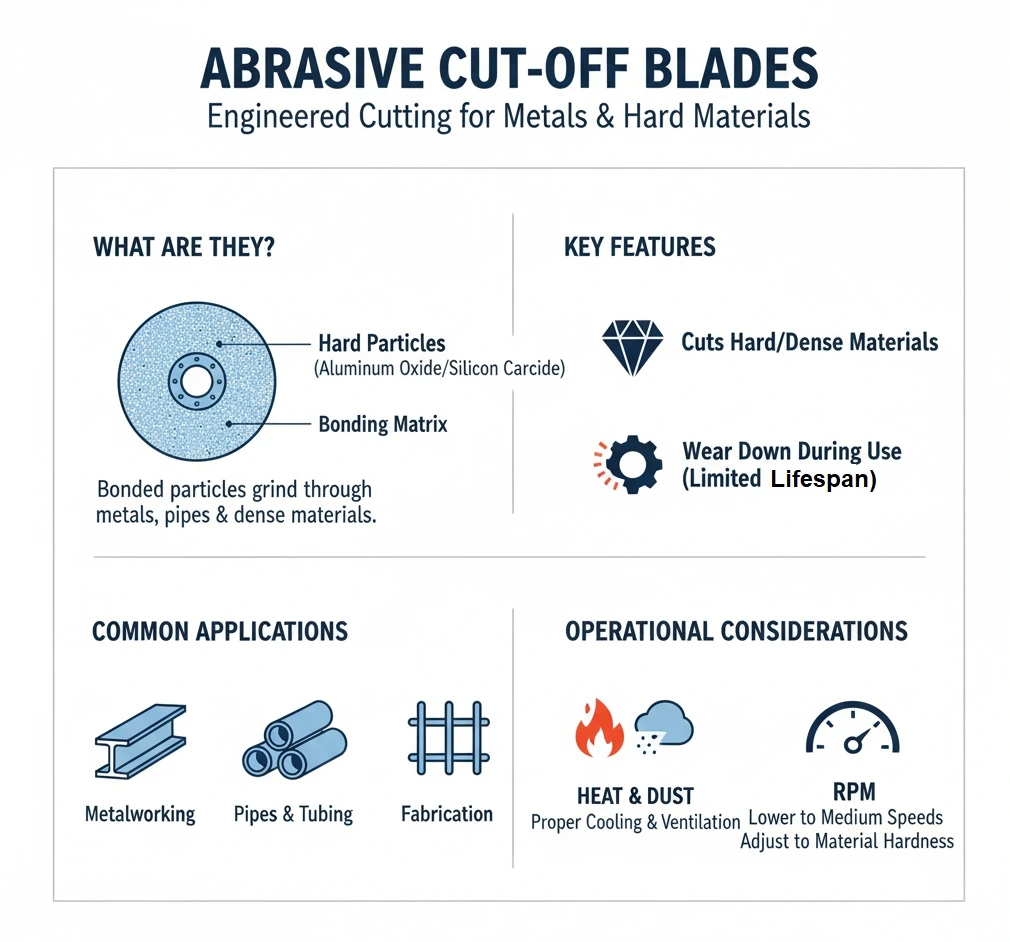 ABRASIVE CUT-OFF BLADES
Engineered Cutting for Metals & Hard Materials

WHAT ARE THEY?

Hard Particles
(Aluminum Oxide/Silicon Carcide)

Bonding Matrix

Bonded particles grind through metals, pipes & dense materials.

KEY FEATURES

Cuts Hard/Dense Materials

Wear Down During Use (Limited Lifespan)

COMMON APPLICATIONS

Metalworking

Pipes & Tubing

Fabrication

OPERATIONAL CONSIDERATIONS

HEAT & DUST
Proper Cooling & Ventilation

RPM
Lower to Medium Speeds
Adjust to Material Hardness